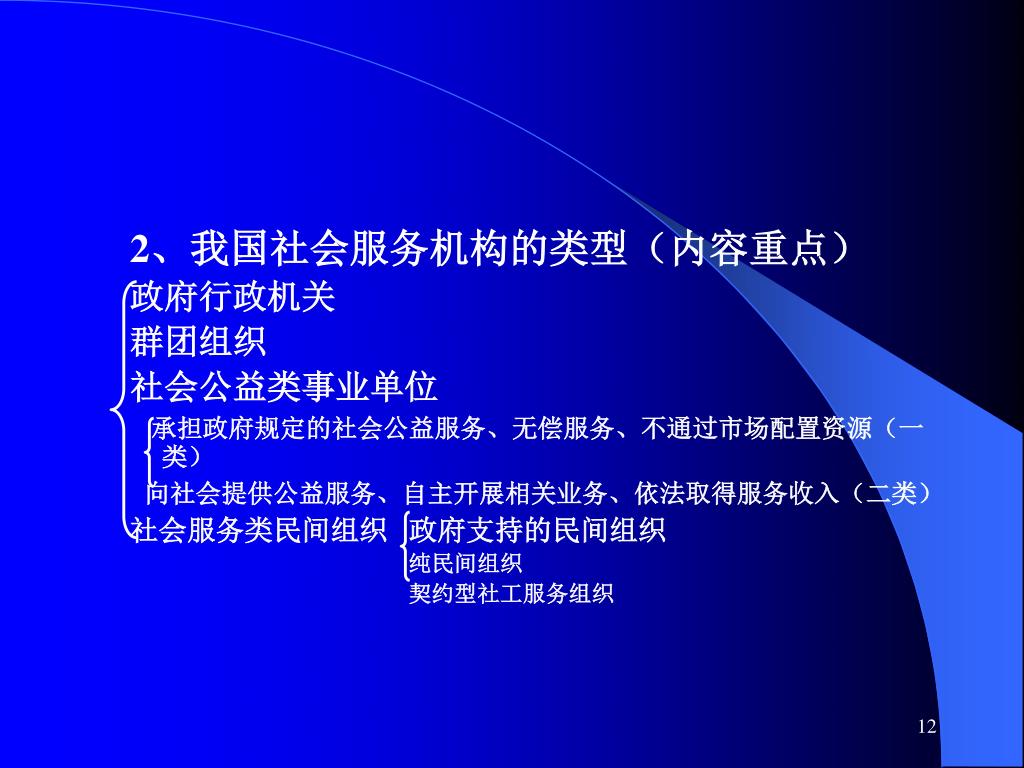 2、我国社会服务机构的类型（内容重点）

政府行政机关
群团组织
社会公益类事业单位
承担政府规定的社会公益服务、无偿服务、不通过市场配置资源（一类）
向社会提供公益服务、自主开展相关业务、依法取得服务收入（二类）
社会服务类民间组织 政府支持的民间组织
纯民间组织
契约型社工服务组织

12